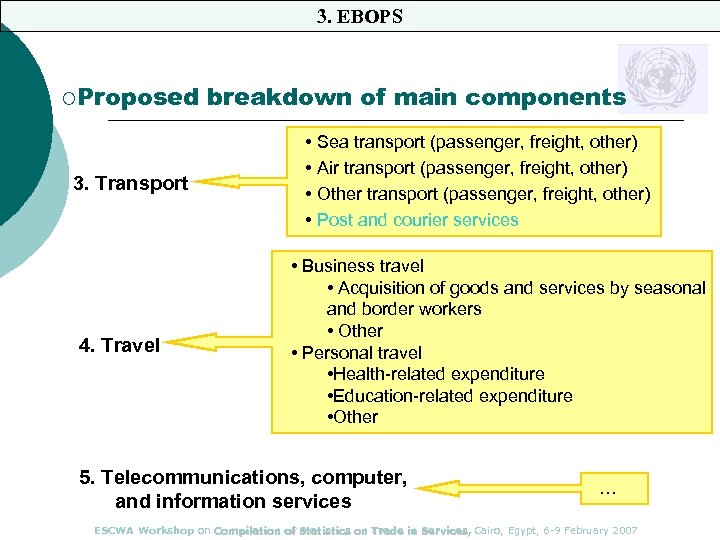 3. EBOPS

○Proposed breakdown of main components

3. Transport

• Sea transport (passenger, freight, other)
• Air transport (passenger, freight, other)
• Other transport (passenger, freight, other)
• Post and courier services

4. Travel

• Business travel
• Acquisition of goods and services by seasonal and border workers
• Other
• Personal travel
•Health-related expenditure
•Education-related expenditure
•Other

5. Telecommunications, computer, and information services

…

ESCWA Workshop on Compilation of Statistics on Trade in Services, Cairo, Egypt, 6-9 February 2007